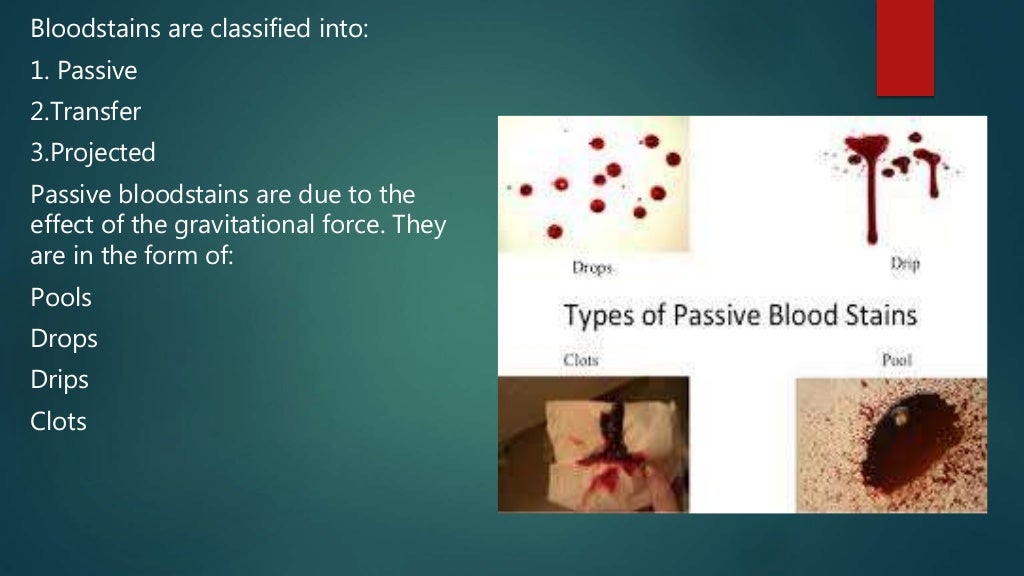 Bloodstains are classified into:

1. Passive

2.Transfer

3.Projected

Passive bloodstains are due to the effect of the gravitational force. They are in the form of:

Pools

Drops

Drips

Clots

Drops

Drip

Types of Passive Blood Stains

Clots

Pool